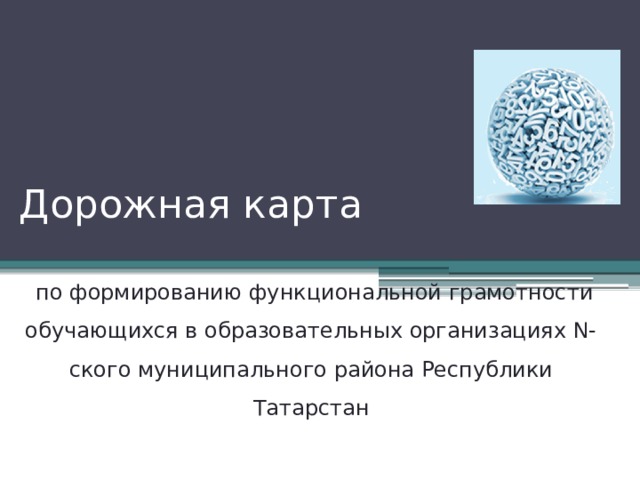 Дорожная карта

по формированию функциональной грамотности обучающихся в образовательных организациях N-ского муниципального района Республики Татарстан